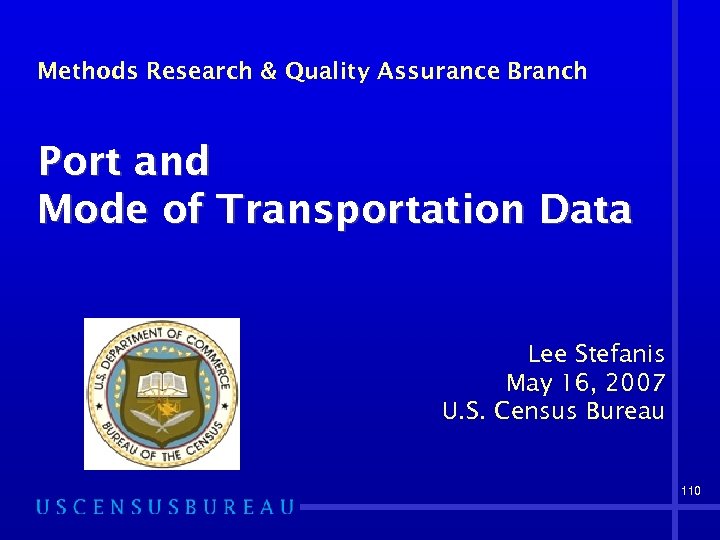 Methods Research & Quality Assurance Branch

Port and
Mode of Transportation Data

U.S. DEPARTMENT OF COMMERCE
BUREAU OF THE CENSUS

Lee Stefanis
May 16, 2007
U.S. Census Bureau

110

USCENSUSBUREAU